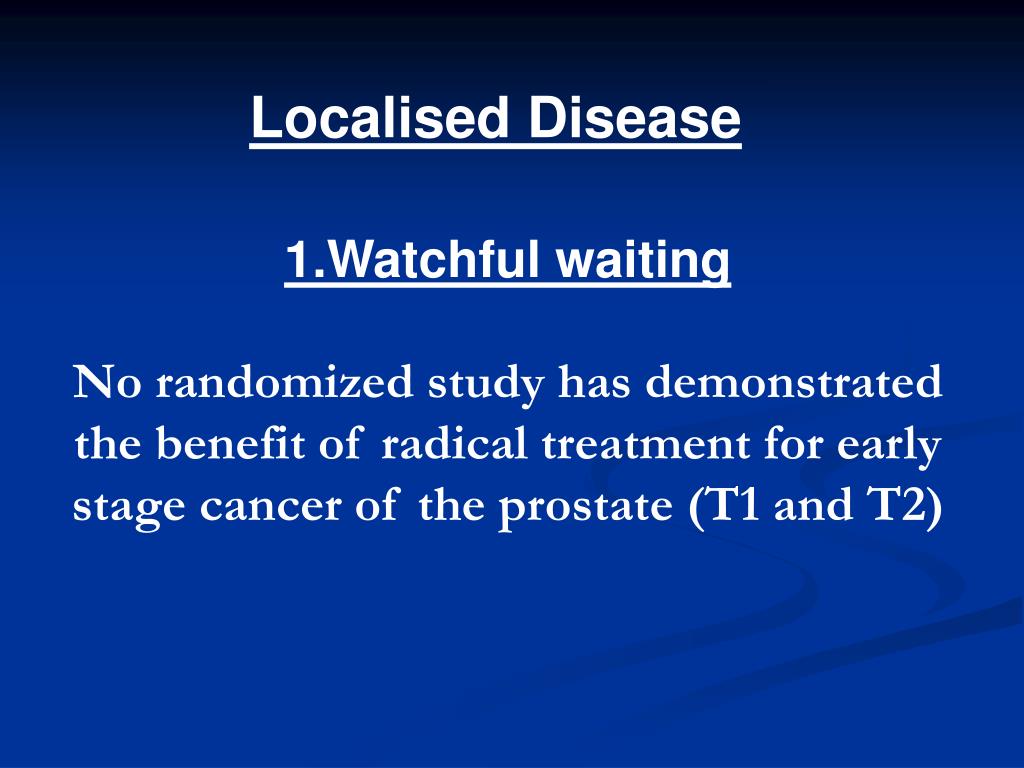 Localised Disease

1.Watchful waiting

No randomized study has demonstrated the benefit of radical treatment for early stage cancer of the prostate (T1 and T2)